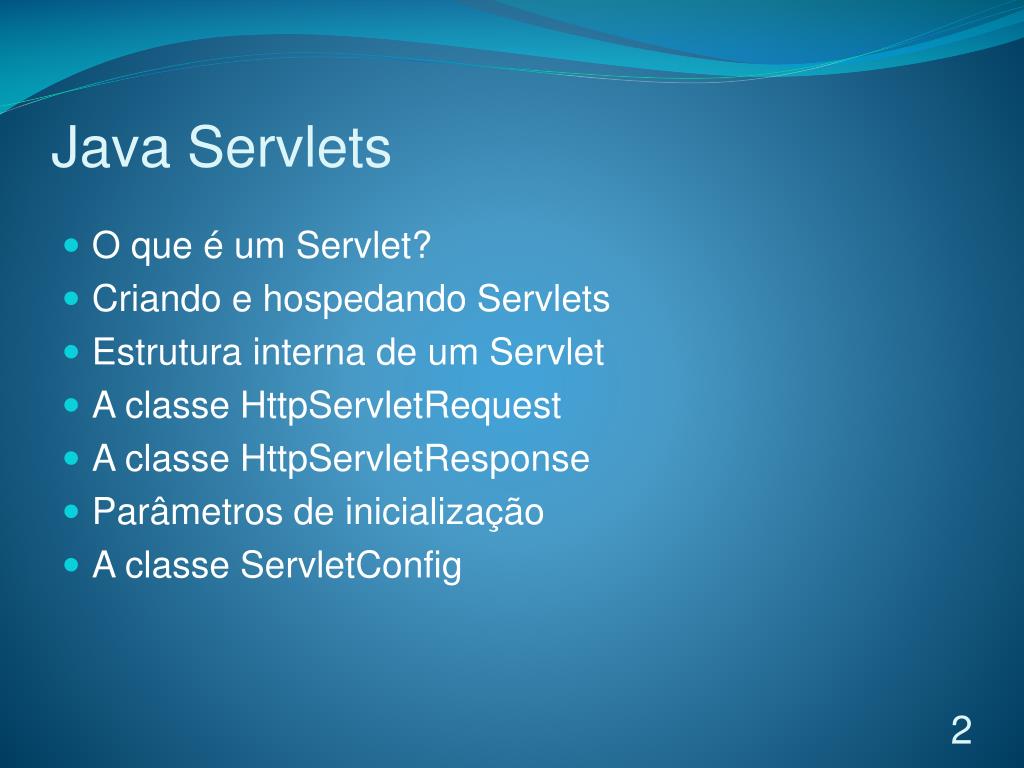 Java Servlets

- O que é um Servlet?
- Criando e hospedando Servlets
- Estrutura interna de um Servlet
- A classe HttpServletRequest
- A classe HttpServletResponse
- Parâmetros de inicialização
- A classe ServletConfig

2